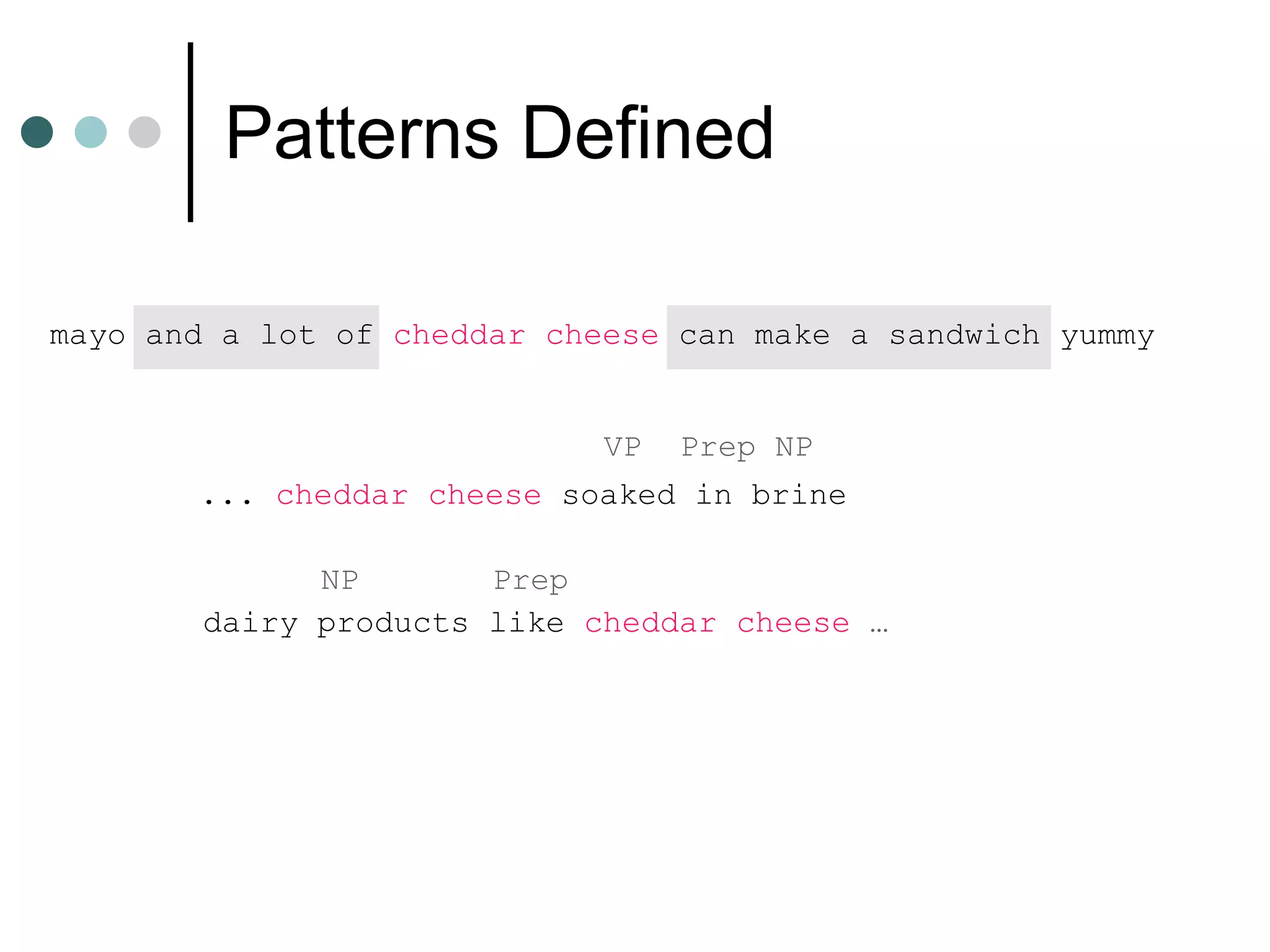 Patterns Defined

mayo and a lot of cheddar cheese can make a sandwich yummy

VP Prep NP

... cheddar cheese soaked in brine

NP Prep

dairy products like cheddar cheese …